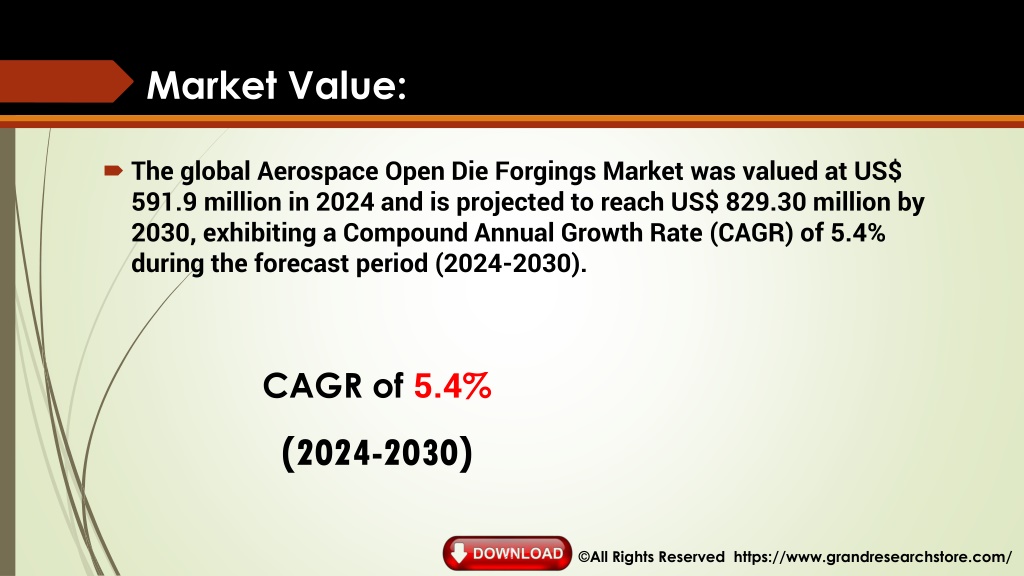 Market Value:

The global Aerospace Open Die Forgings Market was valued at US$ 591.9 million in 2024 and is projected to reach US$ 829.30 million by 2030, exhibiting a Compound Annual Growth Rate (CAGR) of 5.4% during the forecast period (2024-2030).

CAGR of 5.4%

(2024-2030)

DOWNLOAD

©All Rights Reserved https://www.grandresearchstore.com/